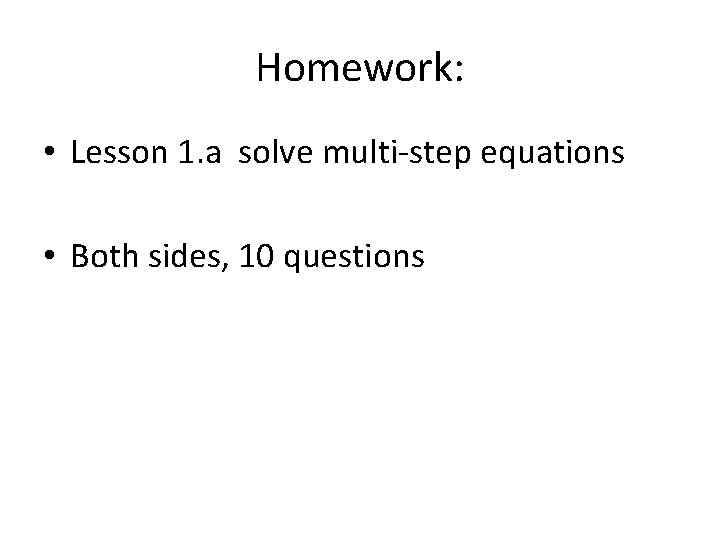 Homework:

• Lesson 1.a solve multi-step equations

• Both sides, 10 questions